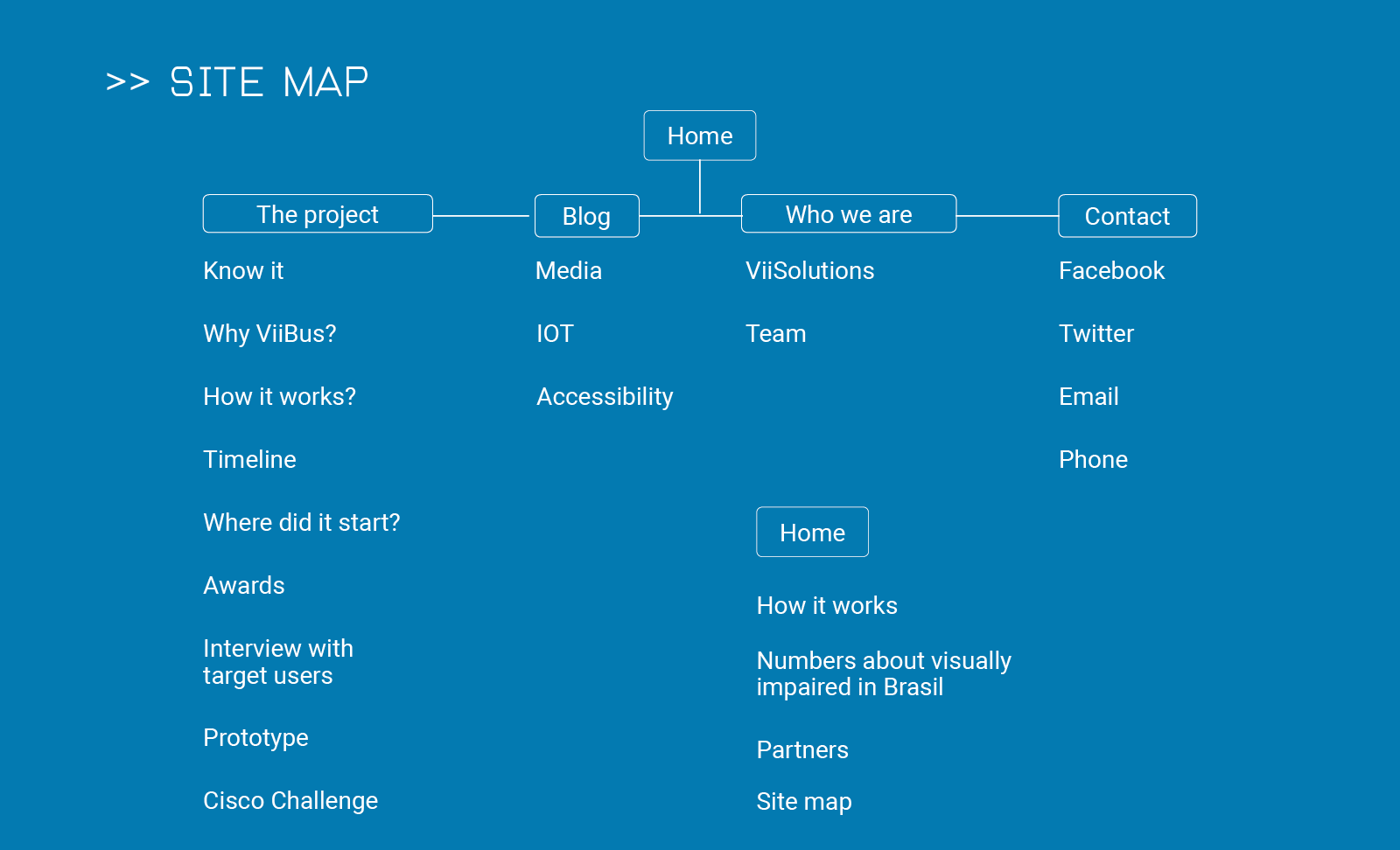 >> SITE MAP

Home

The project

Know it

Why ViiBus?

How it works?

Timeline

Where did it start?

Awards

Interview with target users

Prototype

Cisco Challenge

Blog

Media

IOT

Accessibility

Who we are

ViiSolutions

Team

Contact

Facebook

Twitter

Email

Phone

Home

How it works

Numbers about visually impaired in Brasil

Partners

Site map